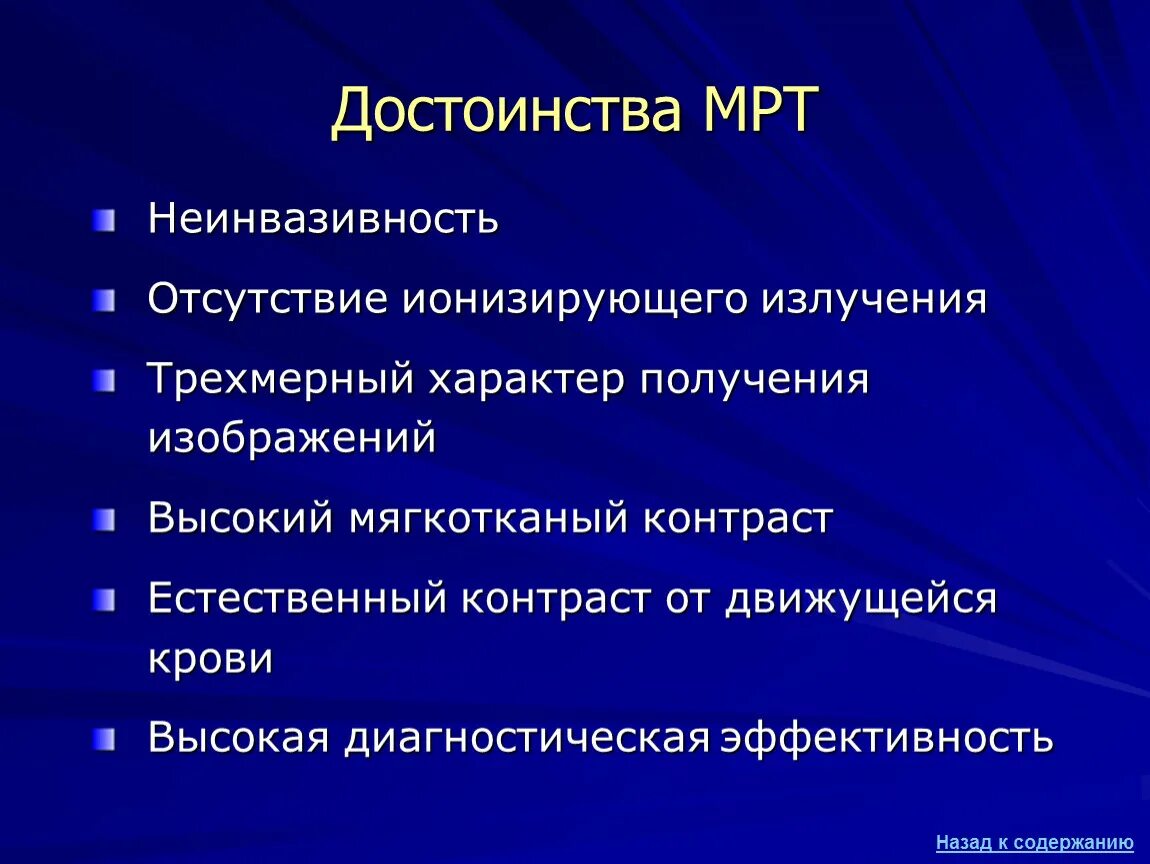 Достоинства МРТ

Неинвазивность

Отсутствие ионизирующего излучения

Трехмерный характер получения изображений

Высокий мягкотканый контраст

Естественный контраст от движущейся крови

Высокая диагностическая эффективность

Назад к содержанию